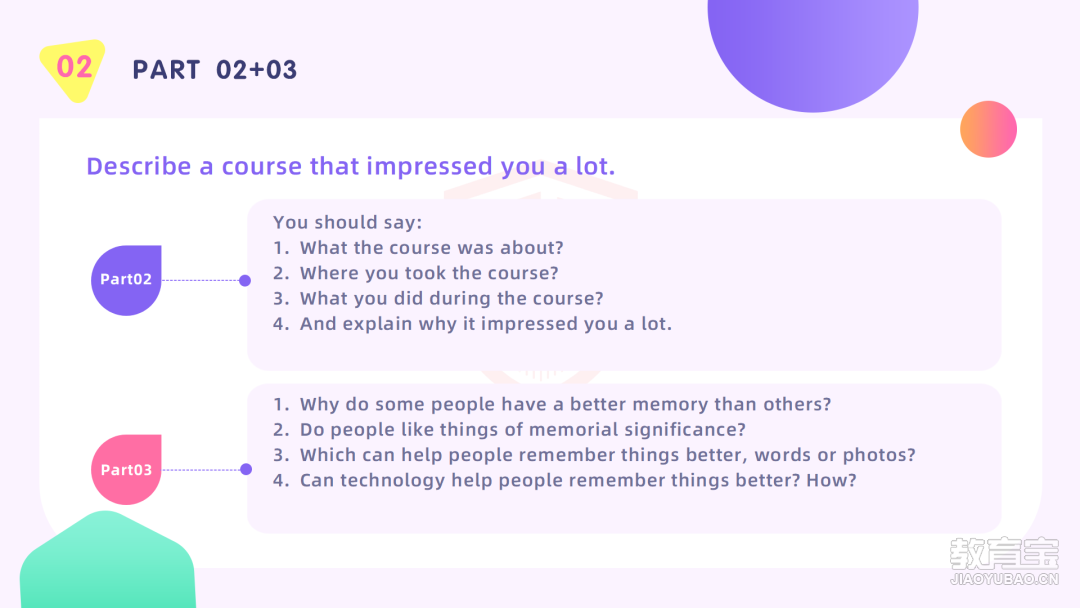 02

PART 02+03

Describe a course that impressed you a lot.

Part02

You should say:
1. What the course was about?
2. Where you took the course?
3. What you did during the course?
4. And explain why it impressed you a lot.

Part03

1. Why do some people have a better memory than others?
2. Do people like things of memorial significance?
3. Which can help people remember things better, words or photos?
4. Can technology help people remember things better? How?

教育宝
JIAOYUBAO.CN